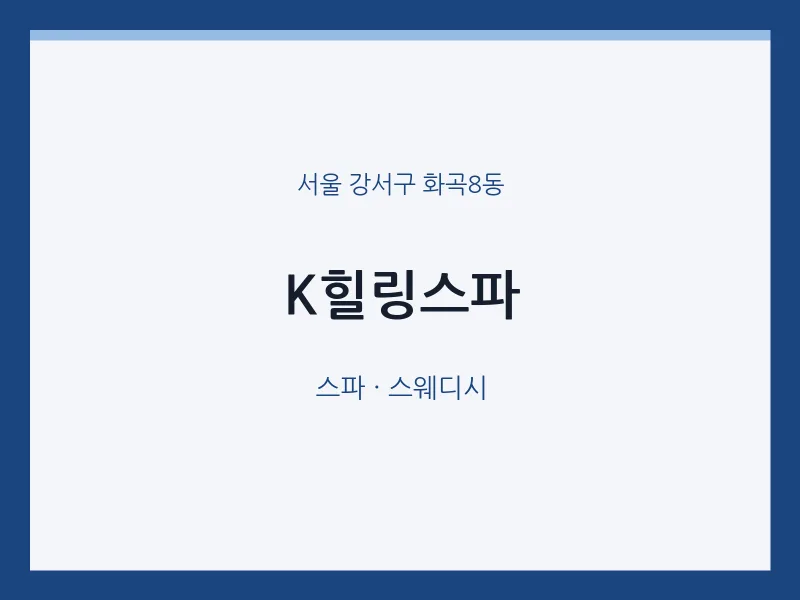 서울 강서구 화곡8동

K힐링스파

스파 · 스웨디시